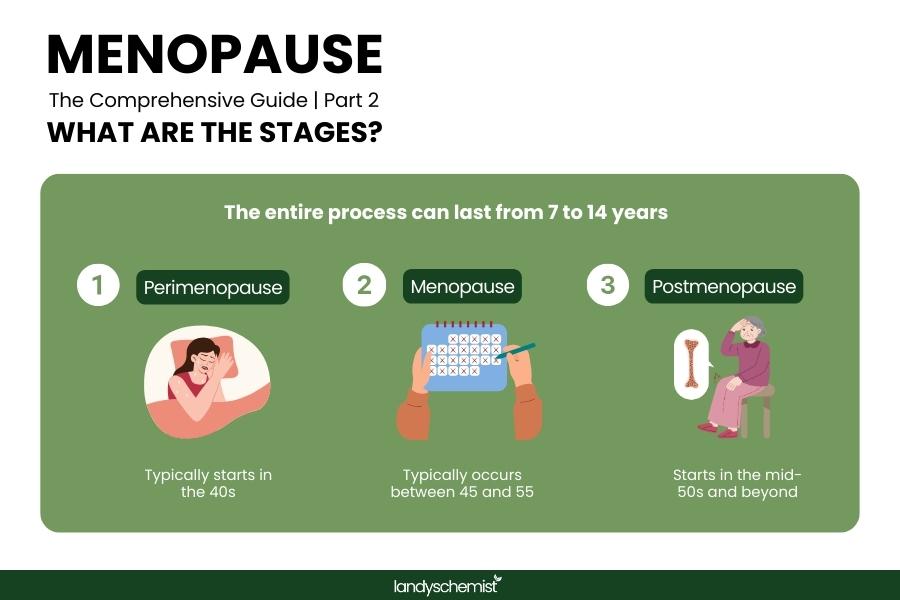 MENOPAUSE
The Comprehensive Guide | Part 2
WHAT ARE THE STAGES?

The entire process can last from 7 to 14 years

1 Perimenopause

Typically starts in the 40s

2 Menopause

Typically occurs between 45 and 55

3 Postmenopause

Starts in the mid-50s and beyond

landyschemist